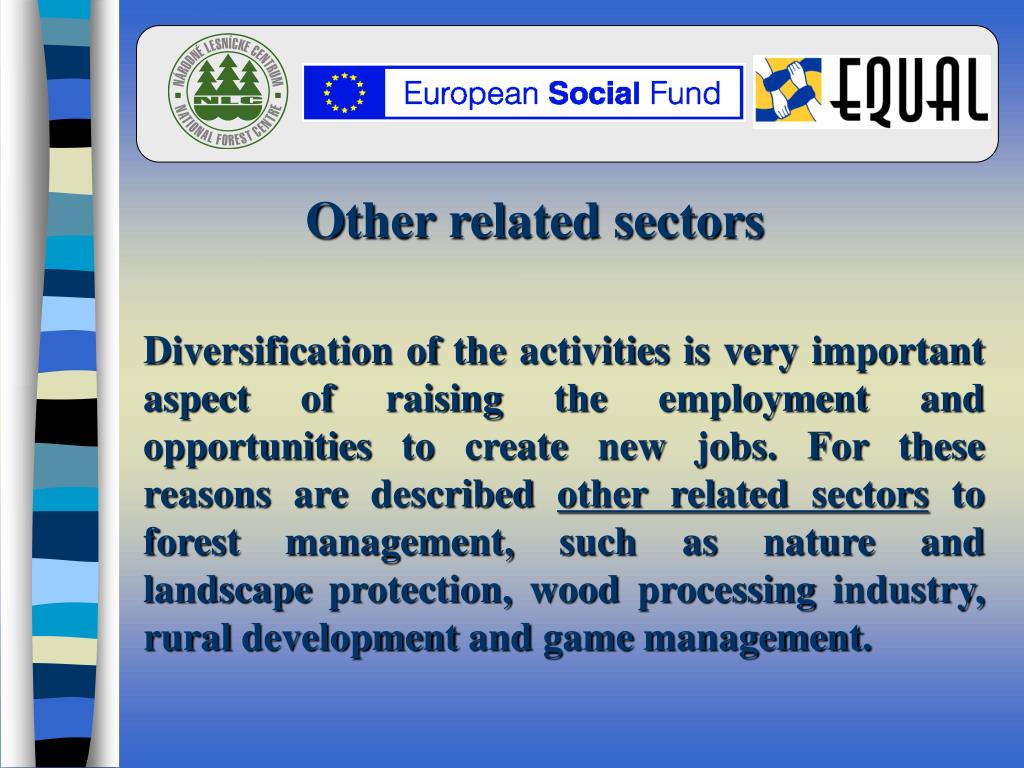 NÁRODNÉ LESNÍCKE CENTRUM
NLC
NATIONAL FOREST CENTRE

European Social Fund

EQUAL

Other related sectors

Diversification of the activities is very important aspect of raising the employment and opportunities to create new jobs. For these reasons are described other related sectors to forest management, such as nature and landscape protection, wood processing industry, rural development and game management.